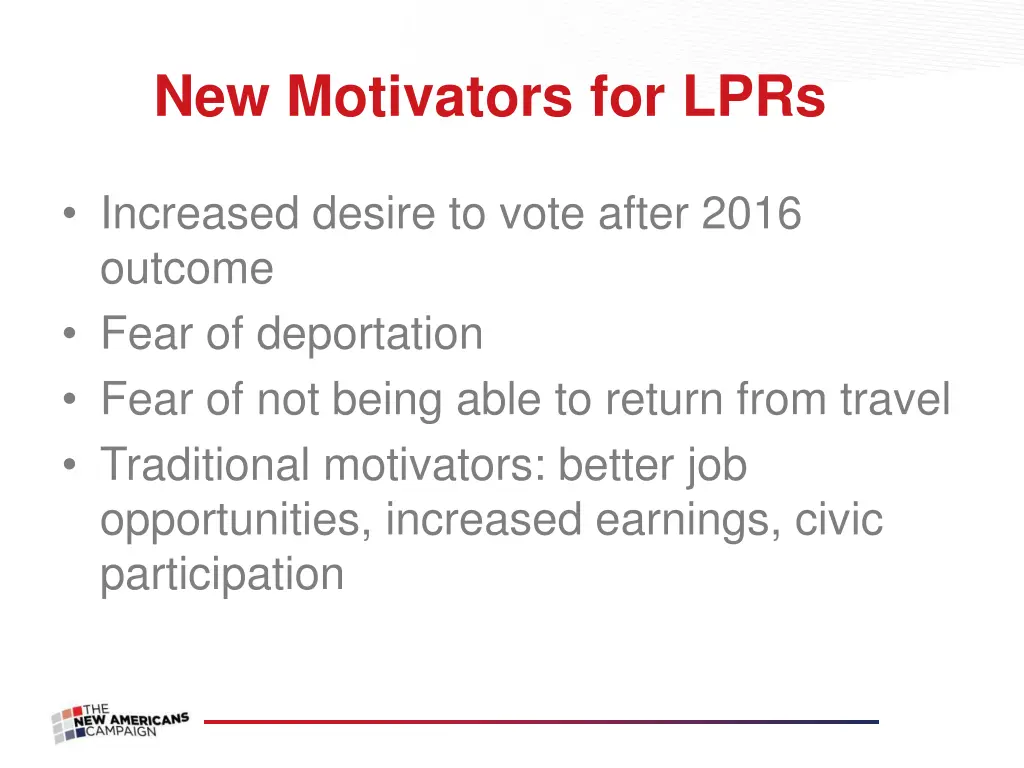 New Motivators for LPRs

• Increased desire to vote after 2016 outcome
• Fear of deportation
• Fear of not being able to return from travel
• Traditional motivators: better job opportunities, increased earnings, civic participation

THE NEW AMERICANS CAMPAIGN